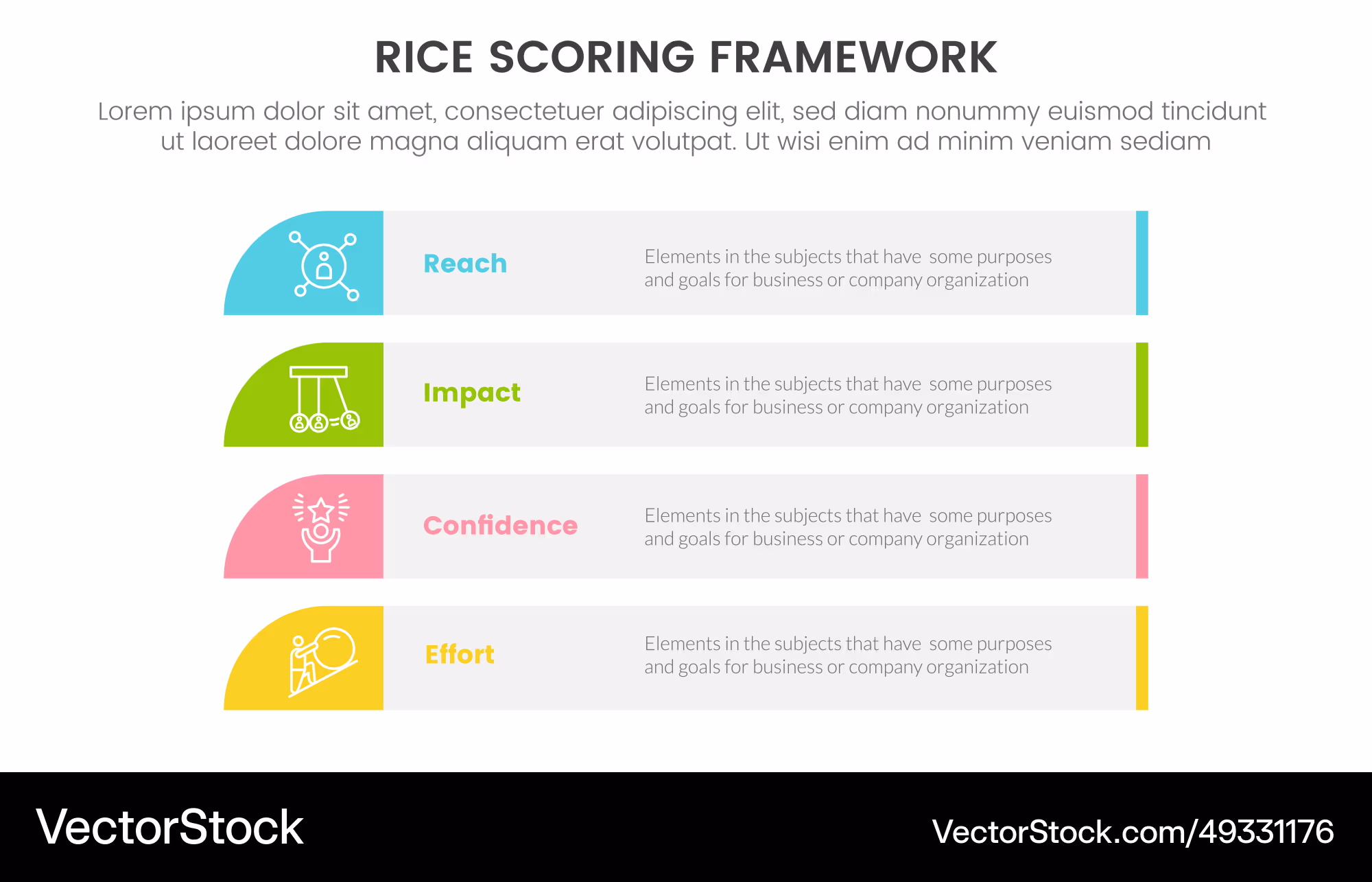 RICE SCORING FRAMEWORK

Lorem ipsum dolor sit amet, consectetuer adipiscing elit, sed diam nonummy euismod tincidunt ut laoreet dolore magna aliquam erat volutpat. Ut wisi enim ad minim veniam sediam

Reach

Elements in the subjects that have some purposes and goals for business or company organization

Impact

Elements in the subjects that have some purposes and goals for business or company organization

Confidence

Elements in the subjects that have some purposes and goals for business or company organization

Effort

Elements in the subjects that have some purposes and goals for business or company organization

VectorStock

VectorStock.com/49331176